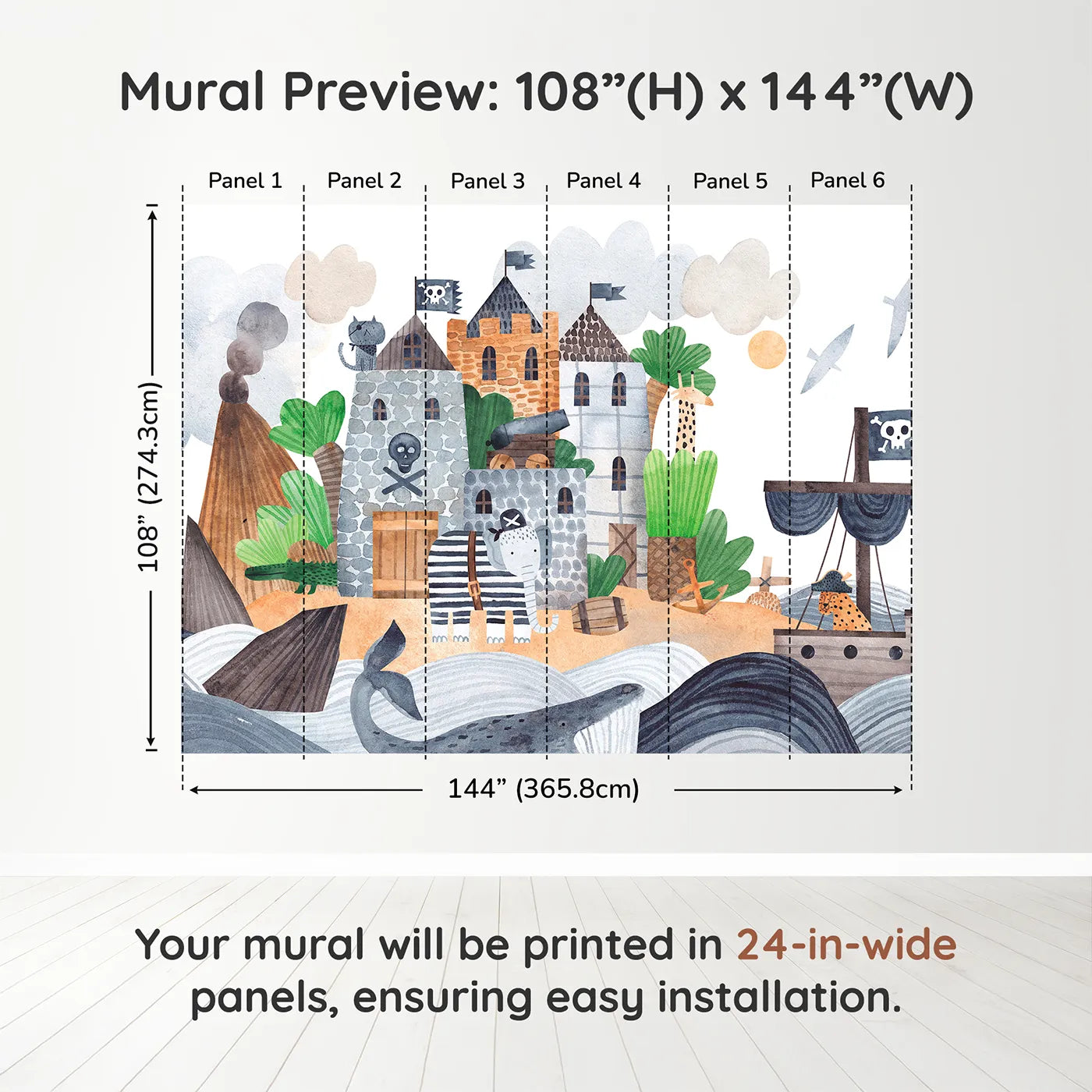 Mural Preview: 108”(H) x 144”(W)

Panel 1
Panel 2
Panel 3
Panel 4
Panel 5
Panel 6

108” (274.3cm)

144” (365.8cm)

Your mural will be printed in 24-in-wide panels, ensuring easy installation.